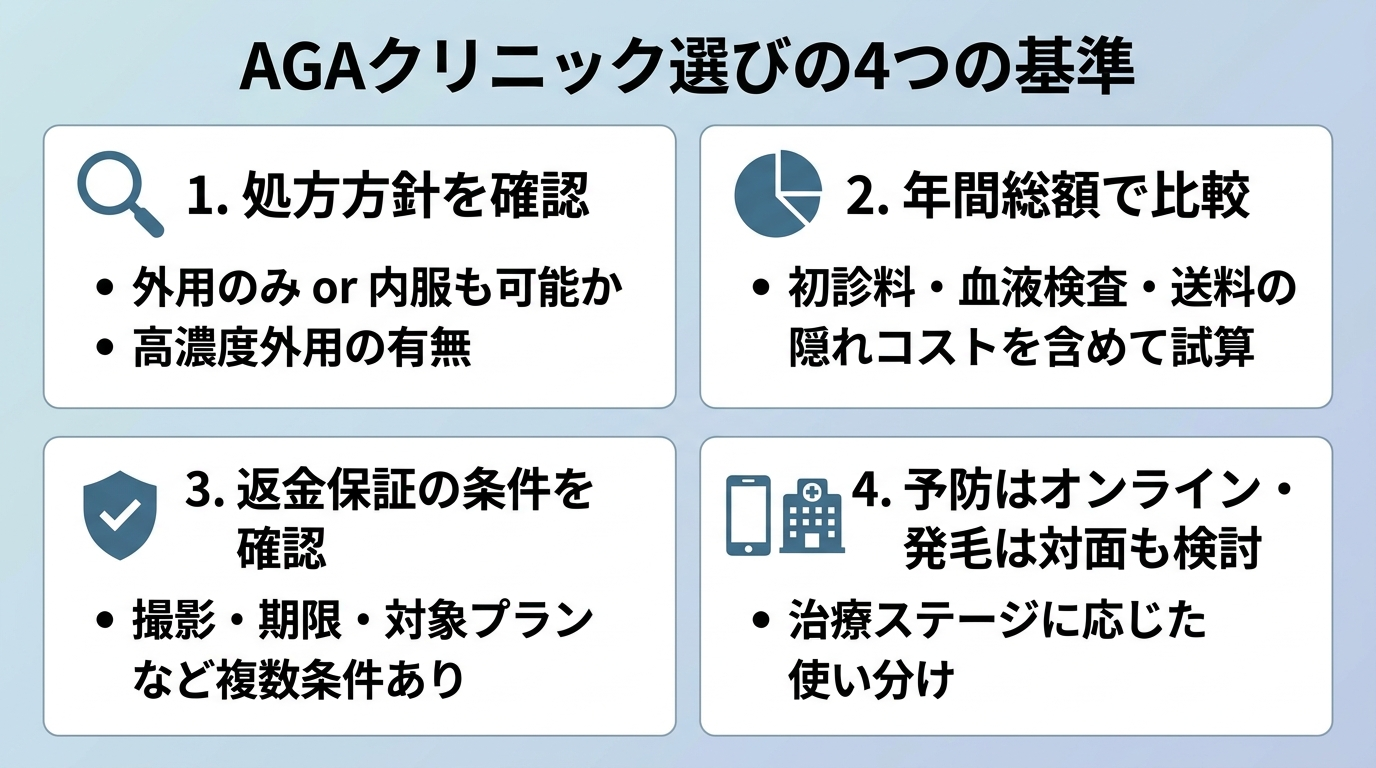 AGAクリニック選びの4つの基準

1. 処方方針を確認

• 外用のみ or 内服も可能か
• 高濃度外用の有無

2. 年間総額で比較

• 初診料・血液検査・送料の隠れコストを含めて試算

3. 返金保証の条件を確認

• 撮影・期限・対象プランなど複数条件あり

4. 予防はオンライン・発毛は対面も検討

• 治療ステージに応じた使い分け